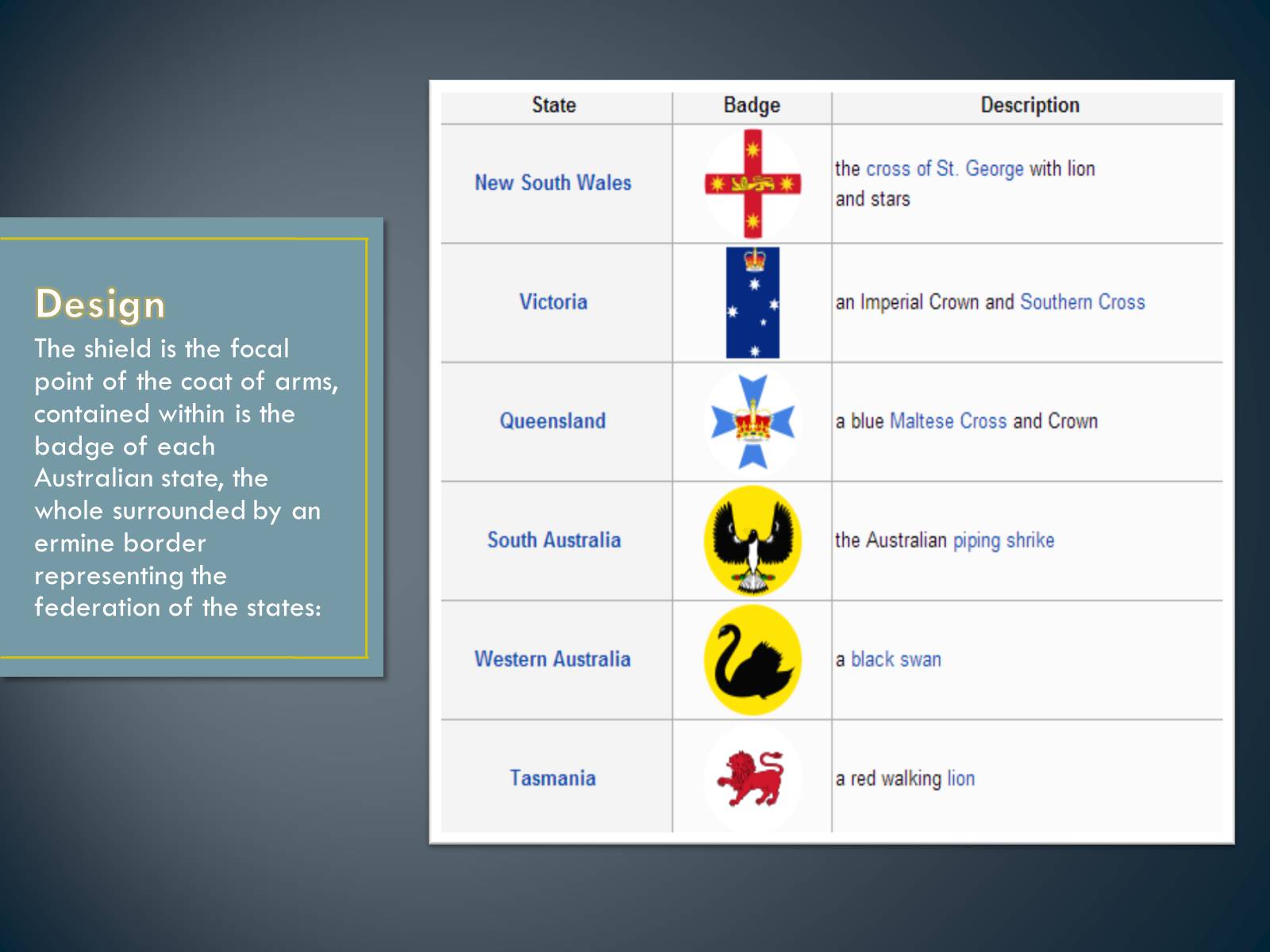 Design

The shield is the focal point of the coat of arms, contained within is the badge of each Australian state, the whole surrounded by an ermine border representing the federation of the states:

| State | Badge | Description |
|---|---|---|
| New South Wales | | the cross of St. George with lion and stars |
| Victoria | | an Imperial Crown and Southern Cross |
| Queensland | | a blue Maltese Cross and Crown |
| South Australia | | the Australian piping shrike |
| Western Australia | | a black swan |
| Tasmania | | a red walking lion |